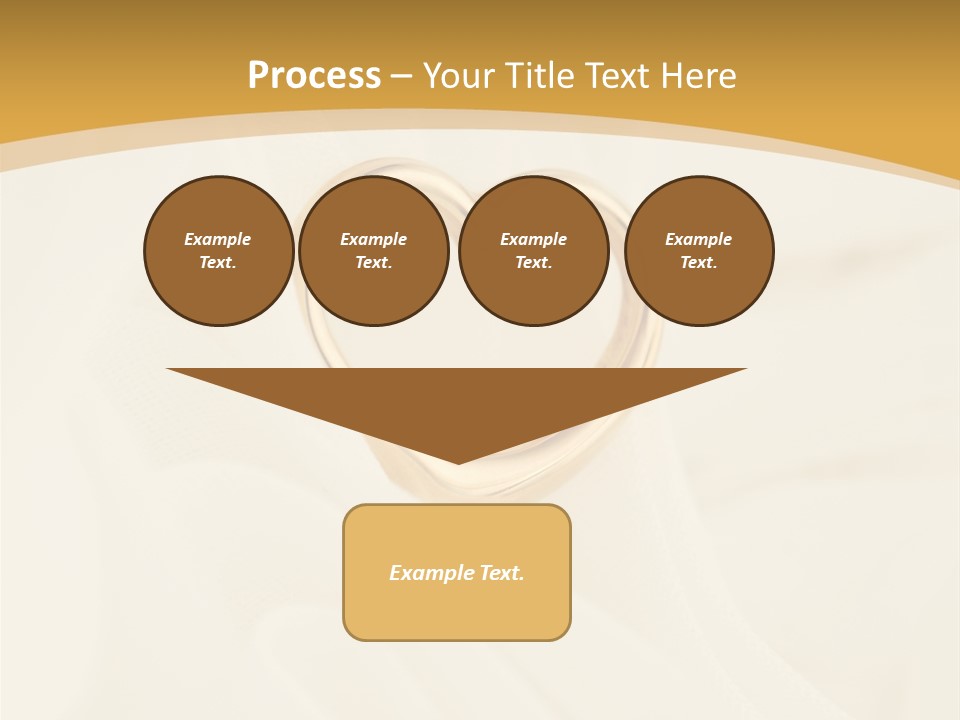 Process – Your Title Text Here

Example Text.

Example Text.

Example Text.

Example Text.

Example Text.